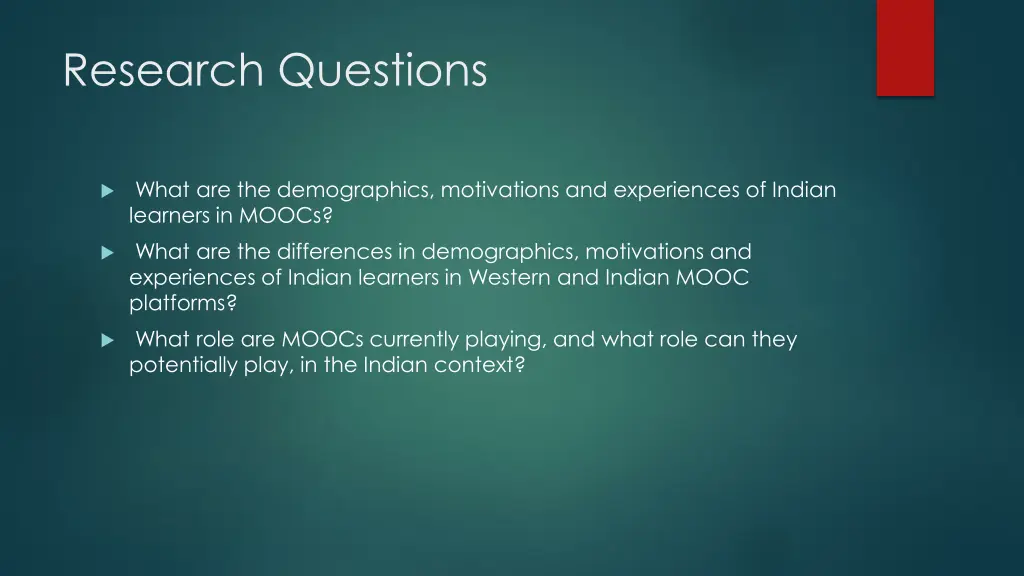 Research Questions

What are the demographics, motivations and experiences of Indian learners in MOOCs?

What are the differences in demographics, motivations and experiences of Indian learners in Western and Indian MOOC platforms?

What role are MOOCs currently playing, and what role can they potentially play, in the Indian context?